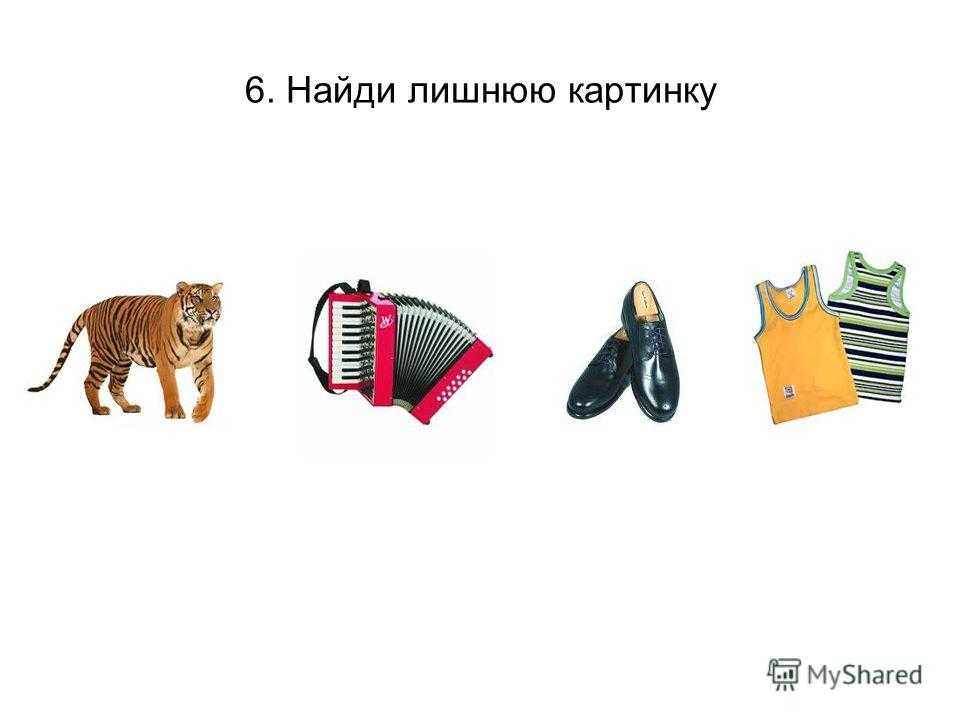 6. Найди лишнюю картинку

MyShared